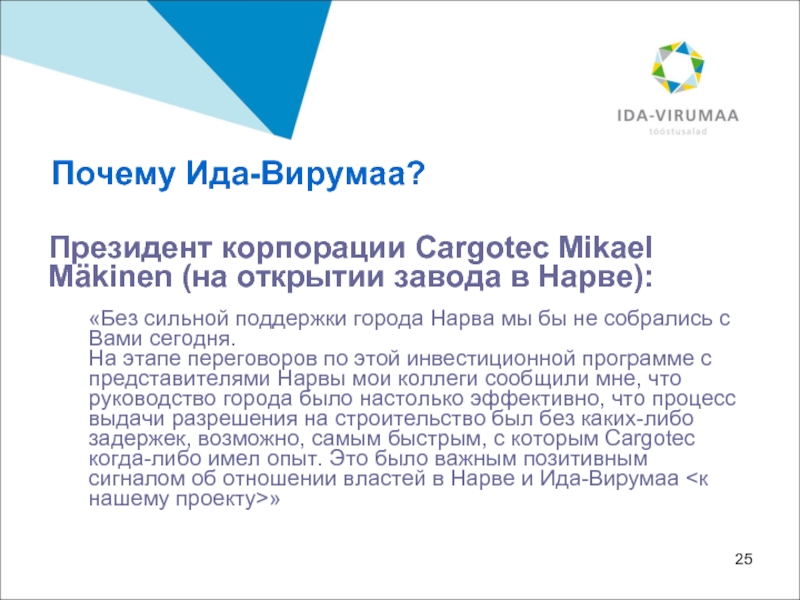 IDA-VIRUMAA
tööstusalad

Почему Ида-Вирумаа?

Президент корпорации Cargotec Mikael Mäkinen (на открытии завода в Нарве):

«Без сильной поддержки города Нарва мы бы не собрались с Вами сегодня.
На этапе переговоров по этой инвестиционной программе с представителями Нарвы мои коллеги сообщили мне, что руководство города было настолько эффективно, что процесс выдачи разрешения на строительство был без каких-либо задержек, возможно, самым быстрым, с которым Cargotec когда-либо имел опыт. Это было важным позитивным сигналом об отношении властей в Нарве и Ида-Вирумаа <к нашему проекту>»

25